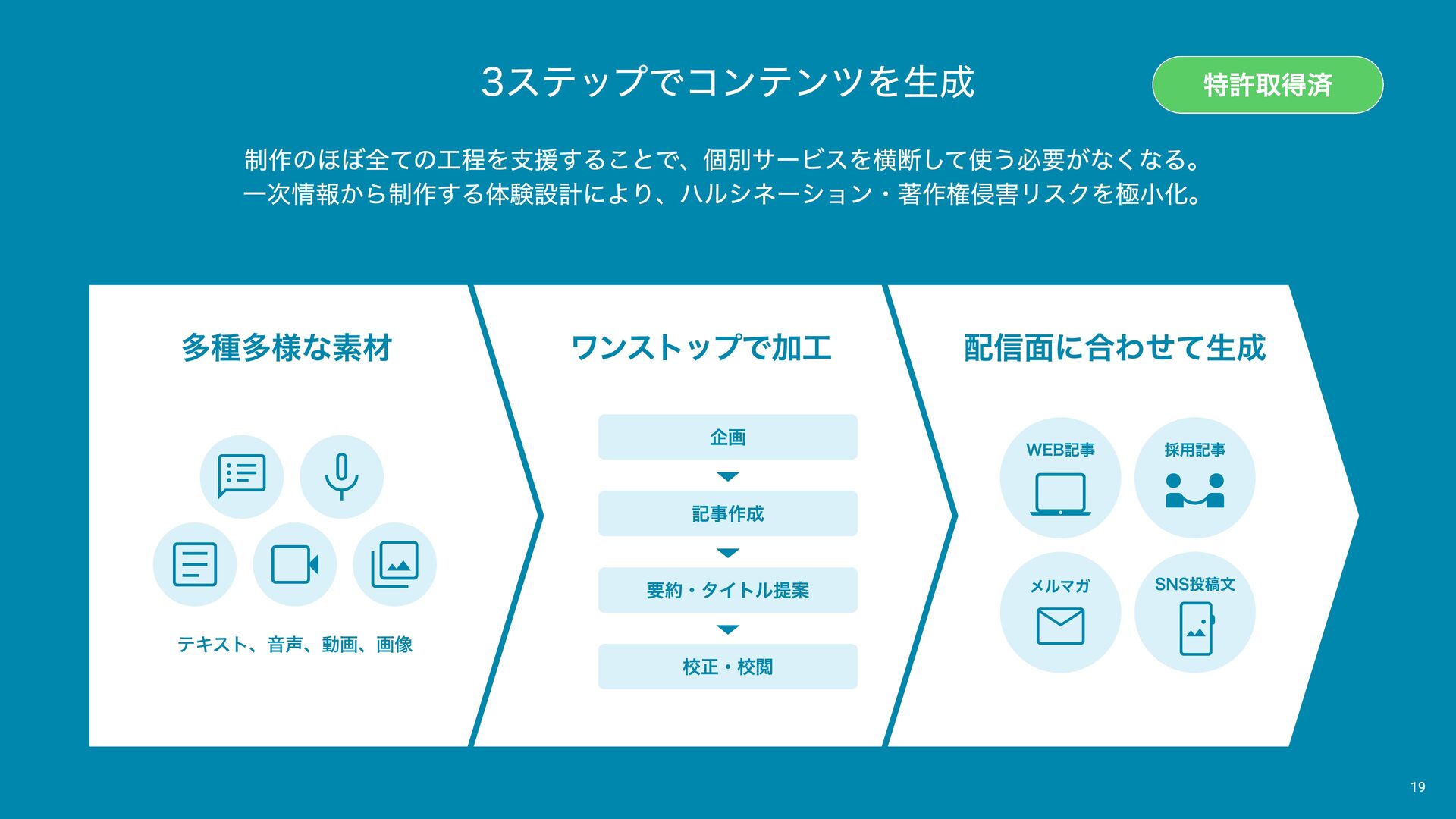 3ステップでコンテンツを生成

特許取得済

制作のほぼ全ての工程を支援することで、個別サービスを横断して使う必要がなくなる。
一次情報から制作する体験設計により、ハルシネーション・著作権侵害リスクを極小化。

多種多様な素材

テキスト、音声、動画、画像

ワンストップで加工

企画

記事作成

要約・タイトル提案

校正・校閲

配信面に合わせて生成

WEB記事

採用記事

メルマガ

SNS投稿文

19